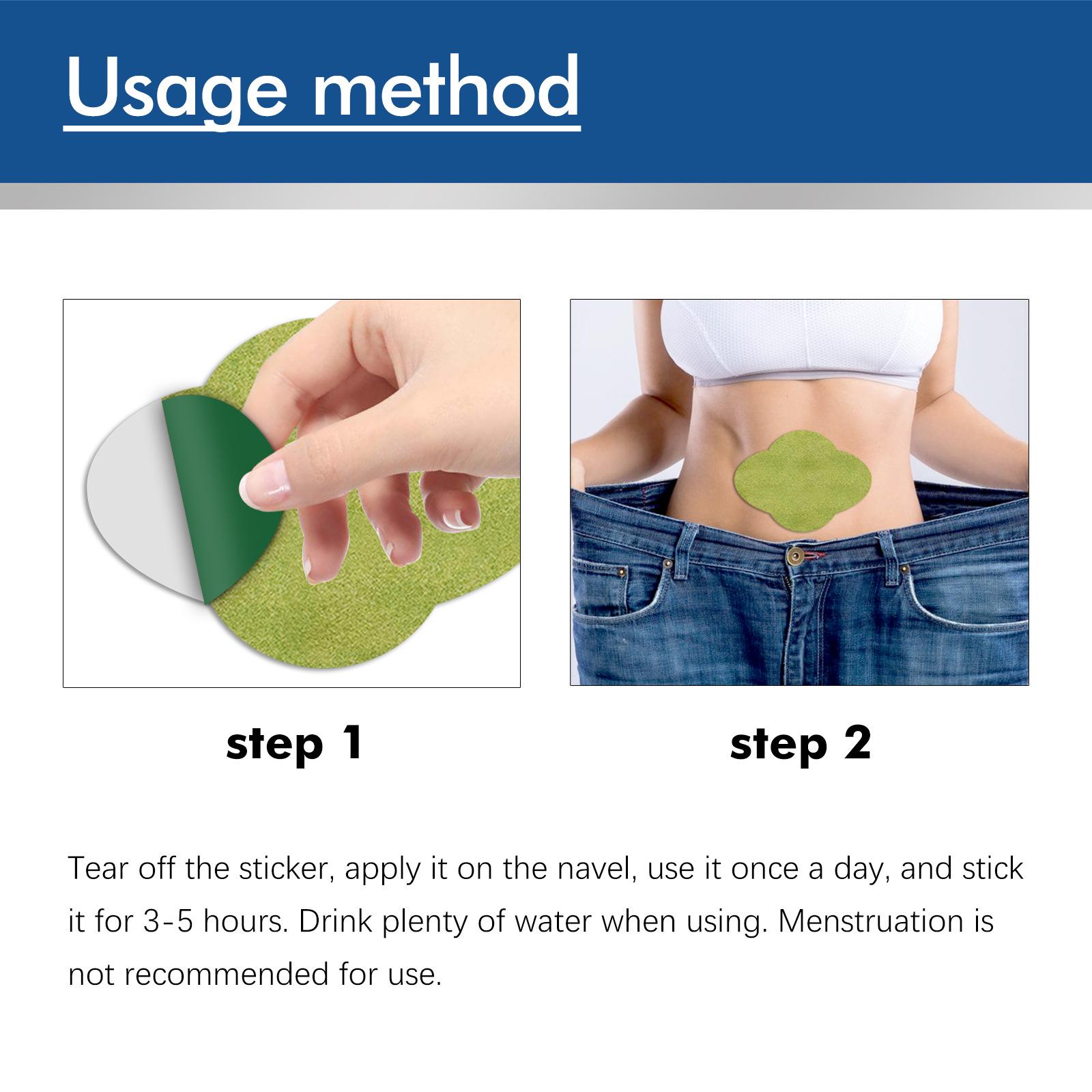 Usage method

step 1

step 2

Tear off the sticker, apply it on the navel, use it once a day, and stick it for 3-5 hours. Drink plenty of water when using. Menstruation is not recommended for use.